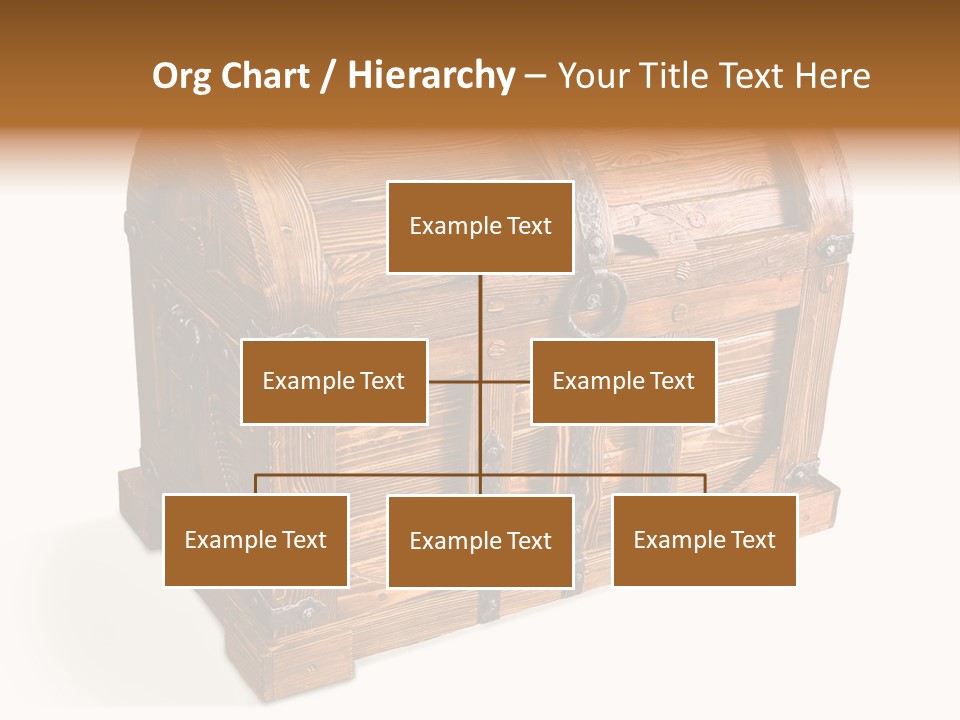 Org Chart / Hierarchy – Your Title Text Here

Example Text

Example Text

Example Text

Example Text

Example Text

Example Text